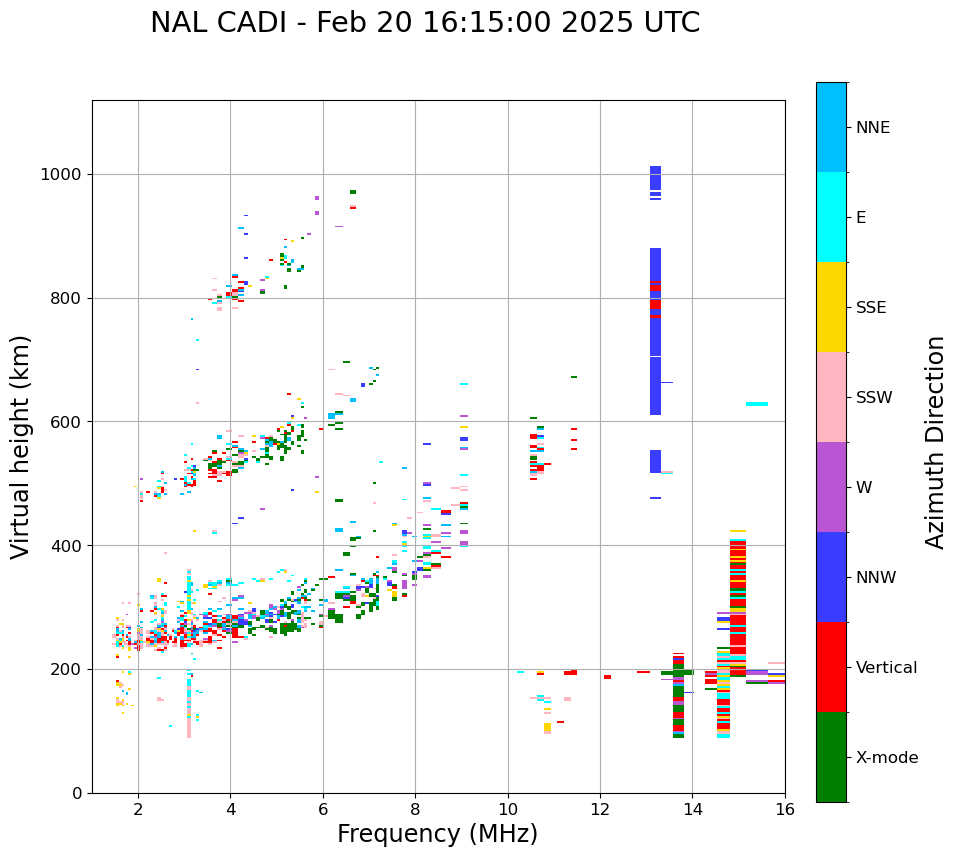 NAL CADI - Feb 20 16:15:00 2025 UTC

Virtual height (km)

1000
800
600
400
200
0

2
4
6
8
10
12
14
16

Frequency (MHz)

NNE
E
SSE
SSW
W
NNW
Vertical
X-mode

Azimuth Direction